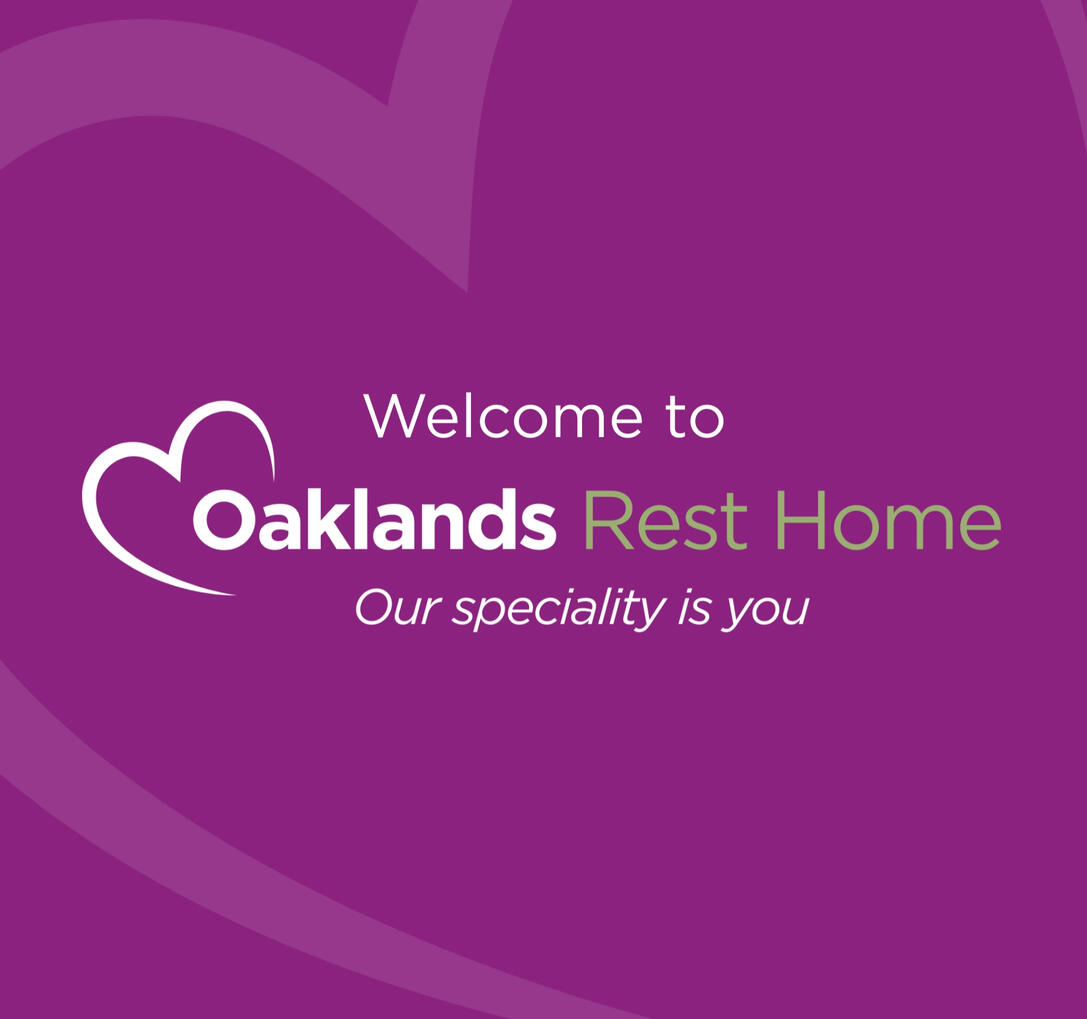 Welcome to
Oaklands Rest Home
Our speciality is you